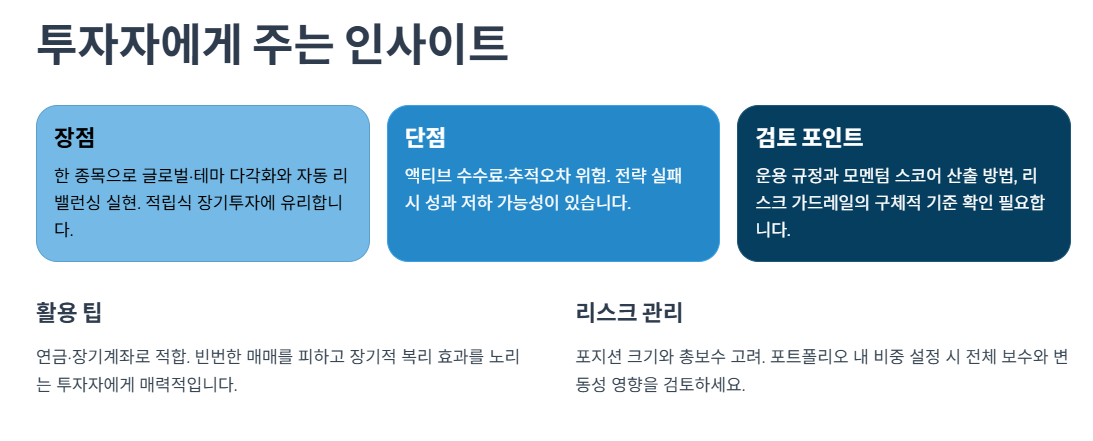 투자자에게 주는 인사이트

장점

한 종목으로 글로벌·테마 다각화와 자동 리밸런싱 실현. 적립식 장기투자에 유리합니다.

단점

액티브 수수료·추적오차 위험. 전략 실패 시 성과 저하 가능성이 있습니다.

검토 포인트

운용 규정과 모멘텀 스코어 산출 방법, 리스크 가드레일의 구체적 기준 확인 필요합니다.

활용 팁

연금·장기계좌로 적합. 빈번한 매매를 피하고 장기적 복리 효과를 노리는 투자자에게 매력적입니다.

리스크 관리

포지션 크기와 총보수 고려. 포트폴리오 내 비중 설정 시 전체 보수와 변동성 영향을 검토하세요.